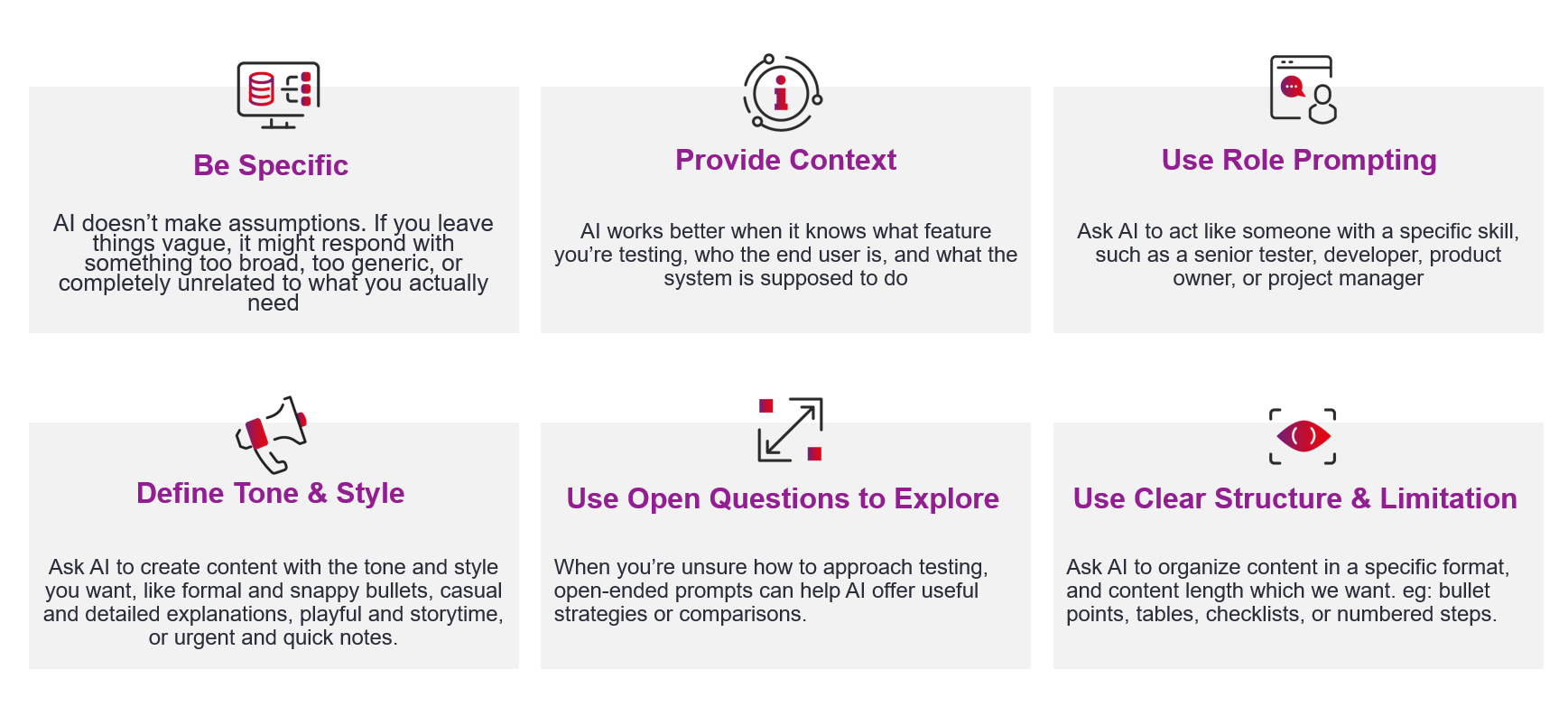 Be Specific

AI doesn’t make assumptions. If you leave things vague, it might respond with something too broad, too generic, or completely unrelated to what you actually need

Provide Context

AI works better when it knows what feature you’re testing, who the end user is, and what the system is supposed to do

Use Role Prompting

Ask AI to act like someone with a specific skill, such as a senior tester, developer, product owner, or project manager

Define Tone & Style

Ask AI to create content with the tone and style you want, like formal and snappy bullets, casual and detailed explanations, playful and storytime, or urgent and quick notes.

Use Open Questions to Explore

When you’re unsure how to approach testing, open-ended prompts can help AI offer useful strategies or comparisons.

Use Clear Structure & Limitation

Ask AI to organize content in a specific format, and content length which we want. eg: bullet points, tables, checklists, or numbered steps.